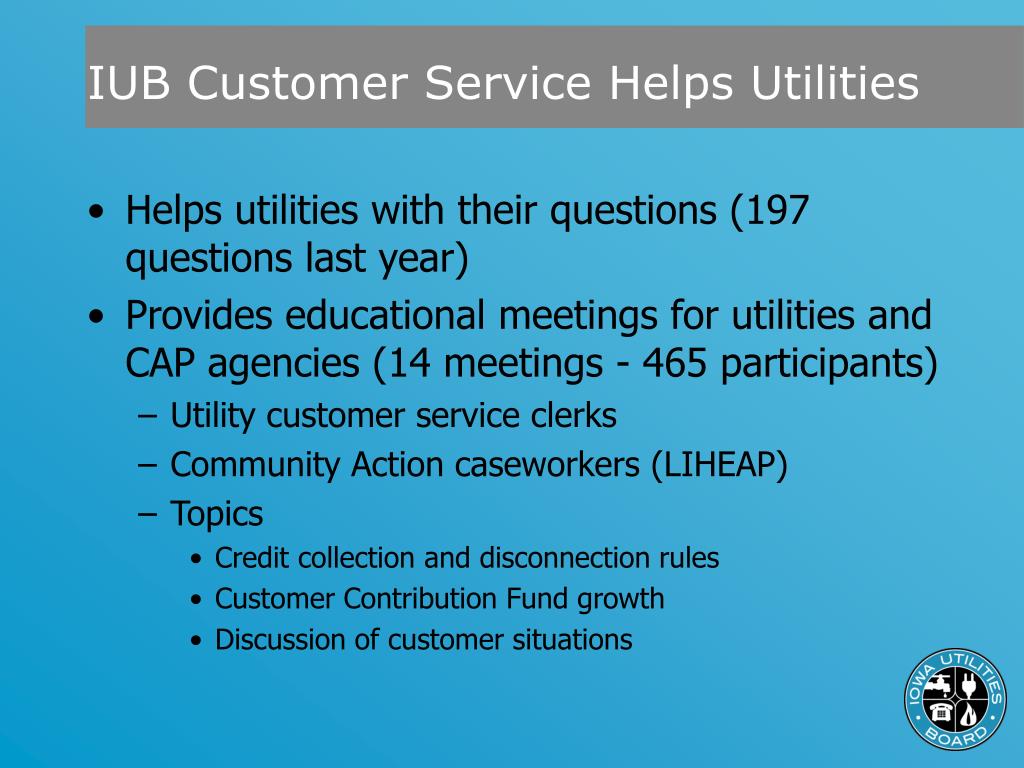 IUB Customer Service Helps Utilities

• Helps utilities with their questions (197 questions last year)
• Provides educational meetings for utilities and CAP agencies (14 meetings - 465 participants)
– Utility customer service clerks
– Community Action caseworkers (LIHEAP)
– Topics
• Credit collection and disconnection rules
• Customer Contribution Fund growth
• Discussion of customer situations

IOWA UTILITIES BOARD